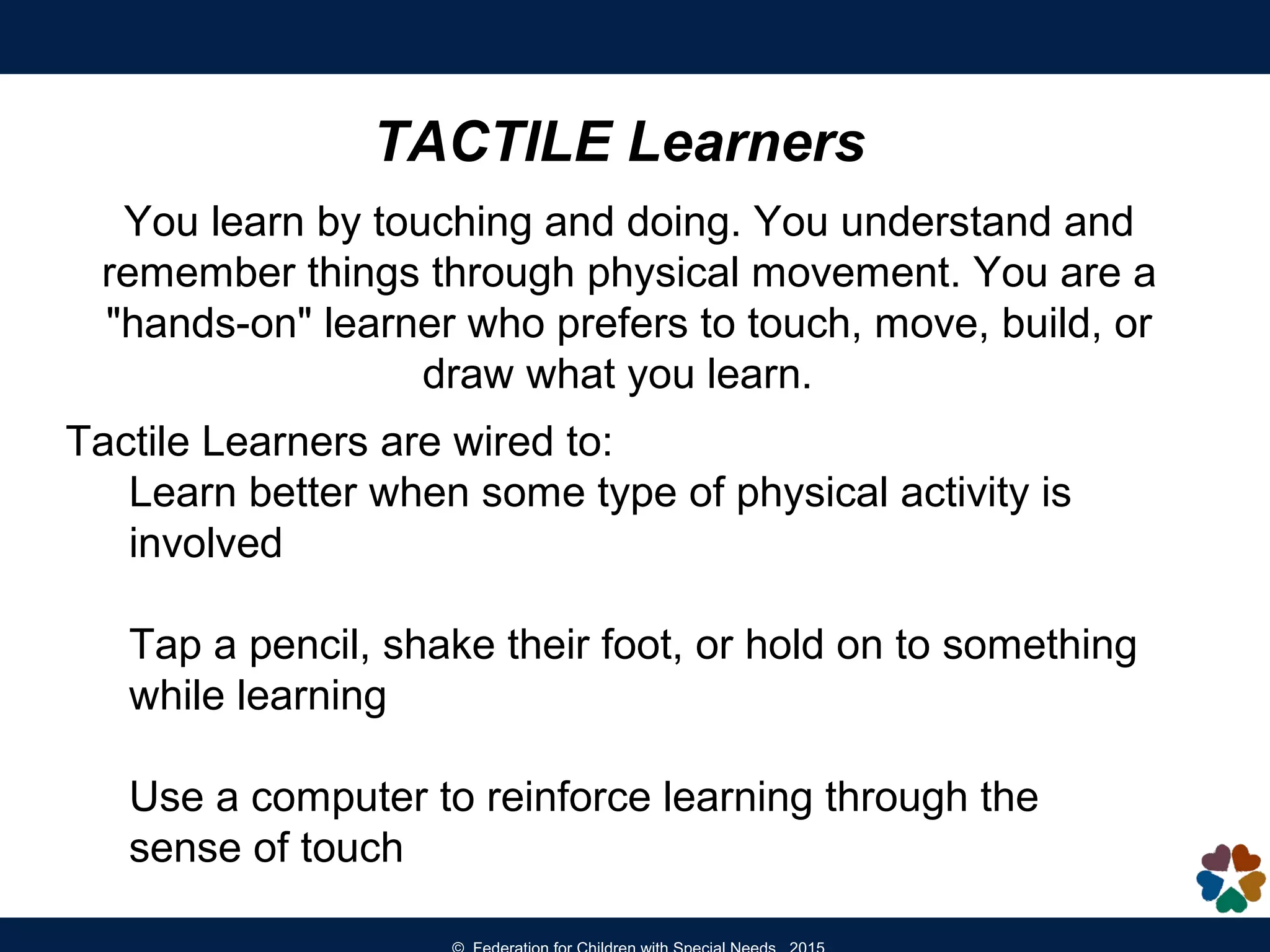 TACTILE Learners

You learn by touching and doing. You understand and remember things through physical movement. You are a "hands-on" learner who prefers to touch, move, build, or draw what you learn.

Tactile Learners are wired to:

Learn better when some type of physical activity is involved

Tap a pencil, shake their foot, or hold on to something while learning

Use a computer to reinforce learning through the sense of touch

© Federation for Children with Special Needs 2015